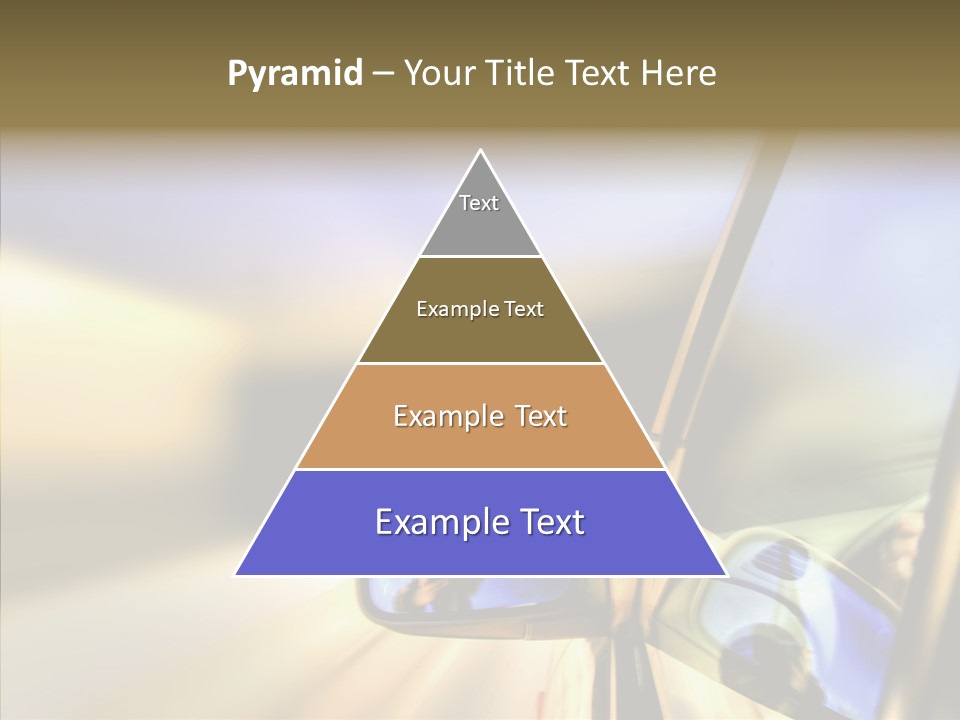 Pyramid – Your Title Text Here

Text

Example Text

Example Text

Example Text